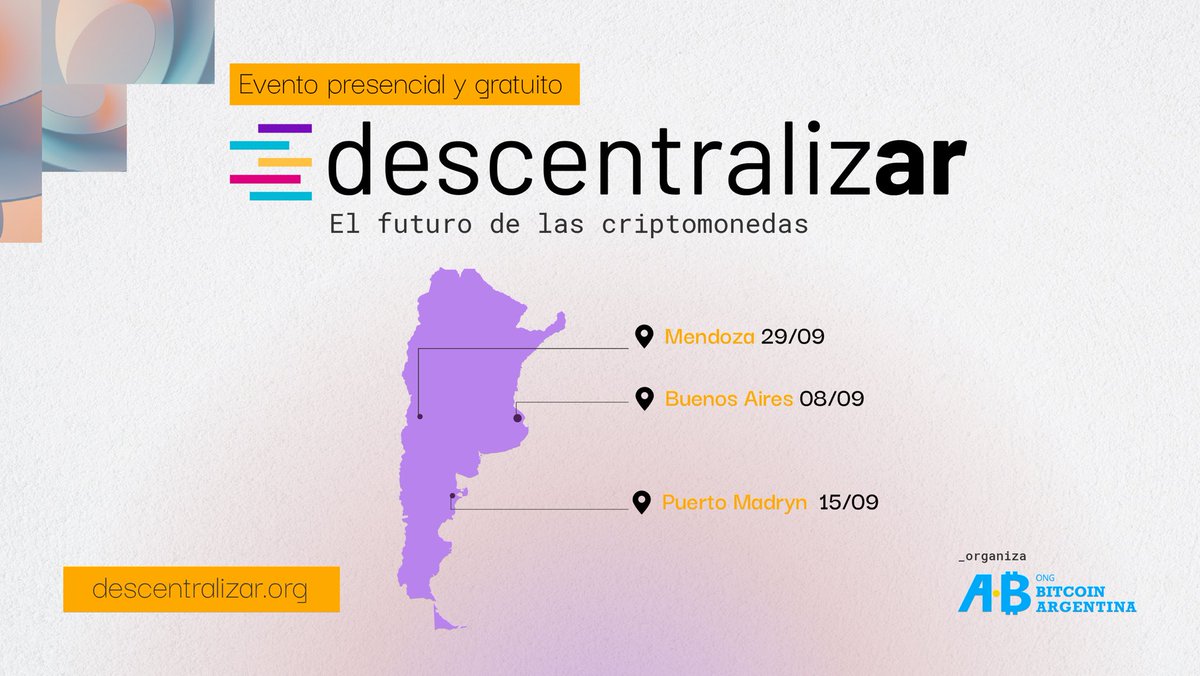 Evento presencial y gratuito

descentralizar

El futuro de las criptomonedas

Mendoza 29/09

Buenos Aires 08/09

Puerto Madryn 15/09

descentralizar.org

_organiza

AB ONG BITCOIN ARGENTINA